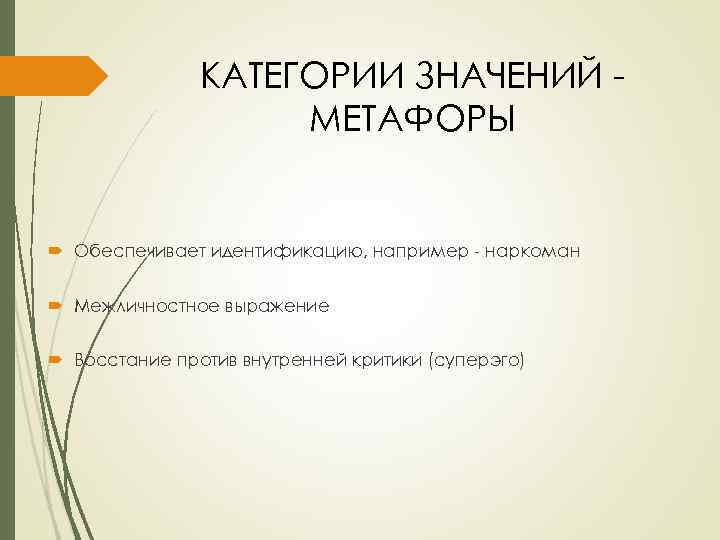 КАТЕГОРИИ ЗНАЧЕНИЙ - МЕТАФОРЫ

Обеспечивает идентификацию, например - наркоман

Межличностное выражение

Восстание против внутренней критики (суперэго)